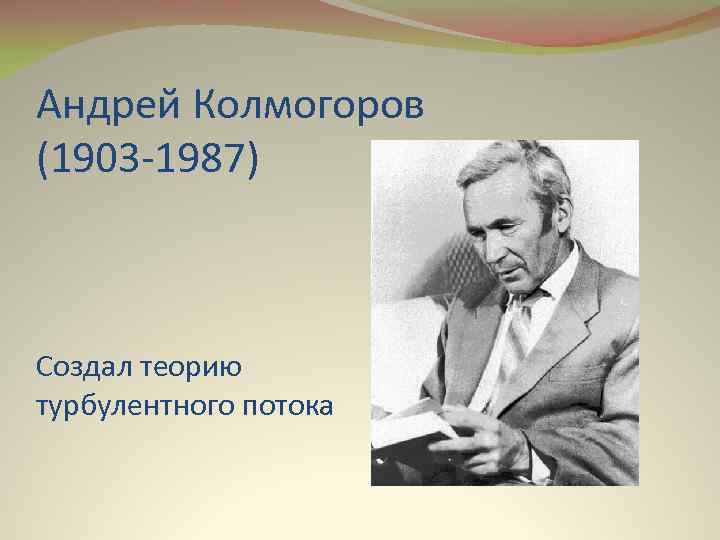 Андрей Колмогоров
(1903-1987)

Создал теорию турбулентного потока